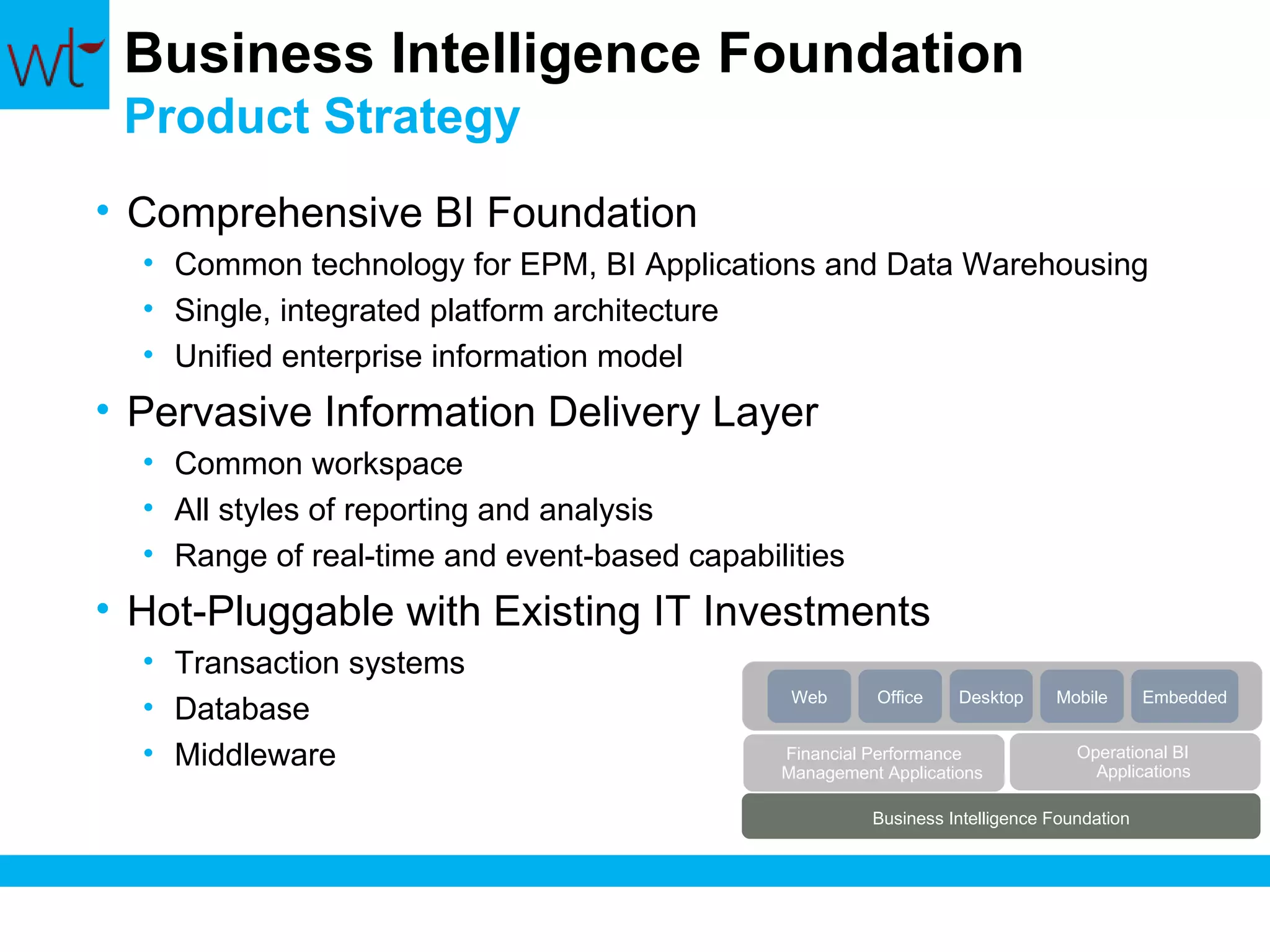 wt

Business Intelligence Foundation
Product Strategy

• Comprehensive BI Foundation
  • Common technology for EPM, BI Applications and Data Warehousing
  • Single, integrated platform architecture
  • Unified enterprise information model
• Pervasive Information Delivery Layer
  • Common workspace
  • All styles of reporting and analysis
  • Range of real-time and event-based capabilities
• Hot-Pluggable with Existing IT Investments
  • Transaction systems
  • Database
  • Middleware

Web
Office
Desktop
Mobile
Embedded
Financial Performance Management Applications
Operational BI Applications
Business Intelligence Foundation